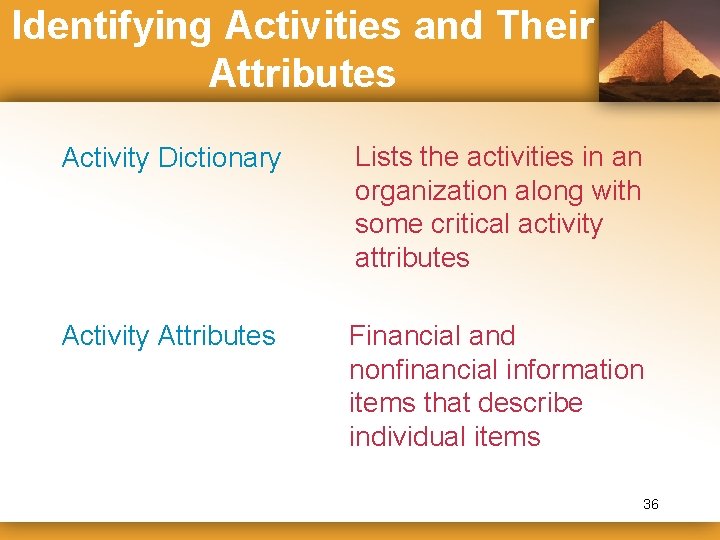 Identifying Activities and Their Attributes

Activity Dictionary

Lists the activities in an organization along with some critical activity attributes

Activity Attributes

Financial and nonfinancial information items that describe individual items

36